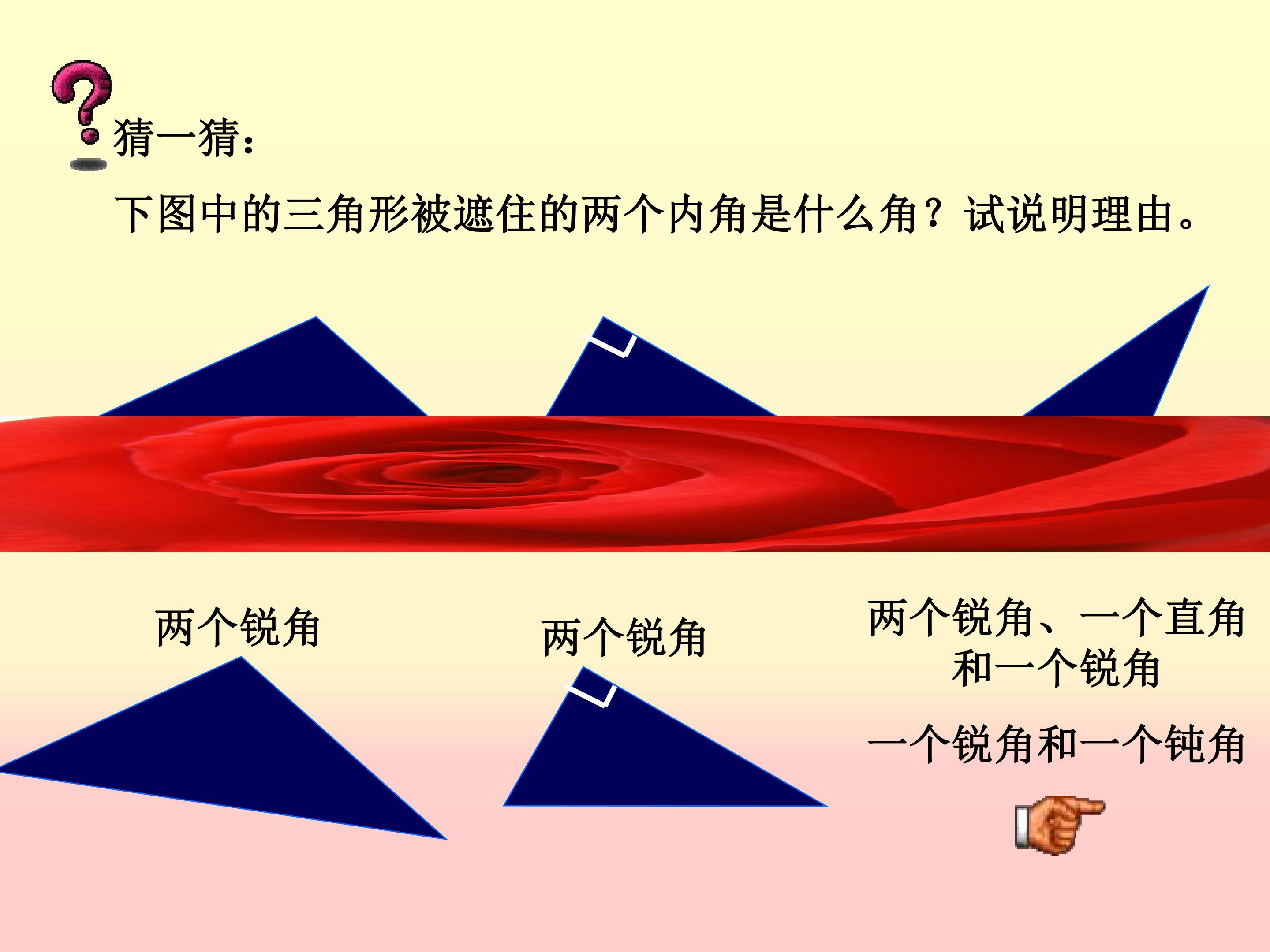 猜一猜：

下图中的三角形被遮住的两个内角是什么角？试说明理由。

两个锐角

两个锐角

两个锐角、一个直角和一个锐角

一个锐角和一个钝角